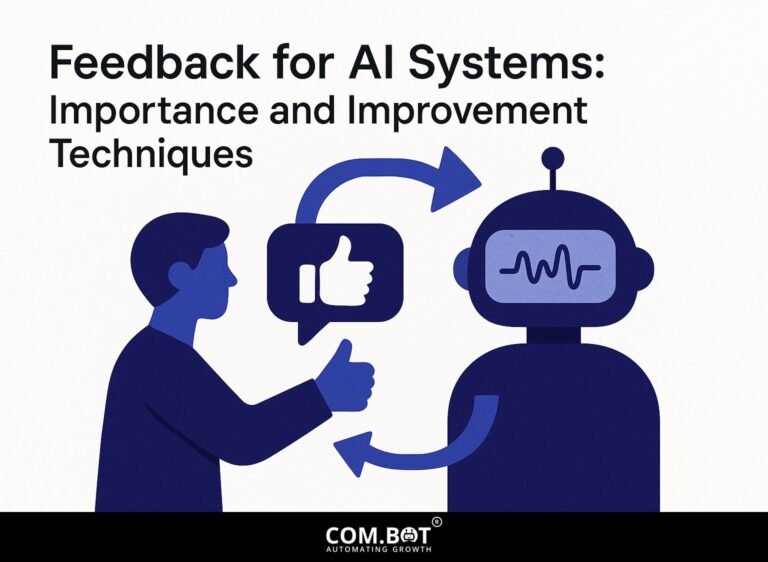 Feedback for AI Systems:
Importance and Improvement Techniques

COM.BOT®
AUTOMATING GROWTH